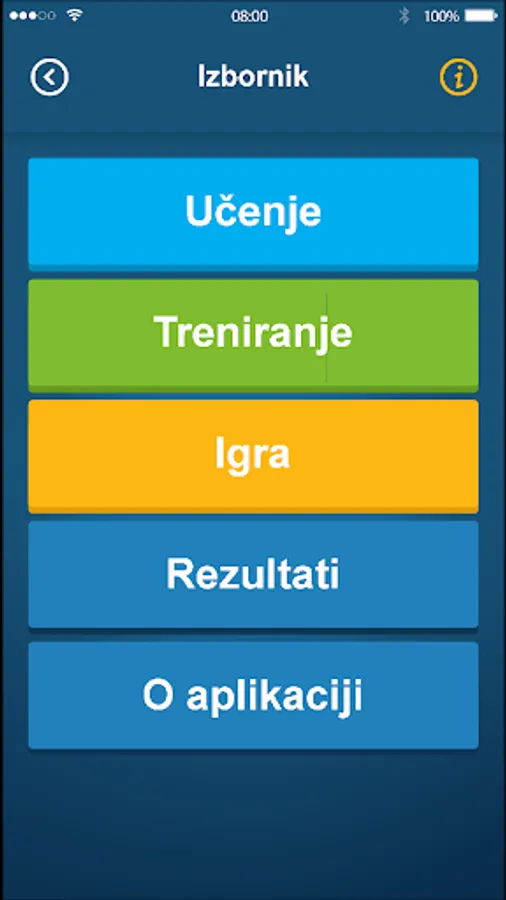 08:00 100%

Izbornik

Učenje

Treniranje

Igra

Rezultati

O aplikaciji